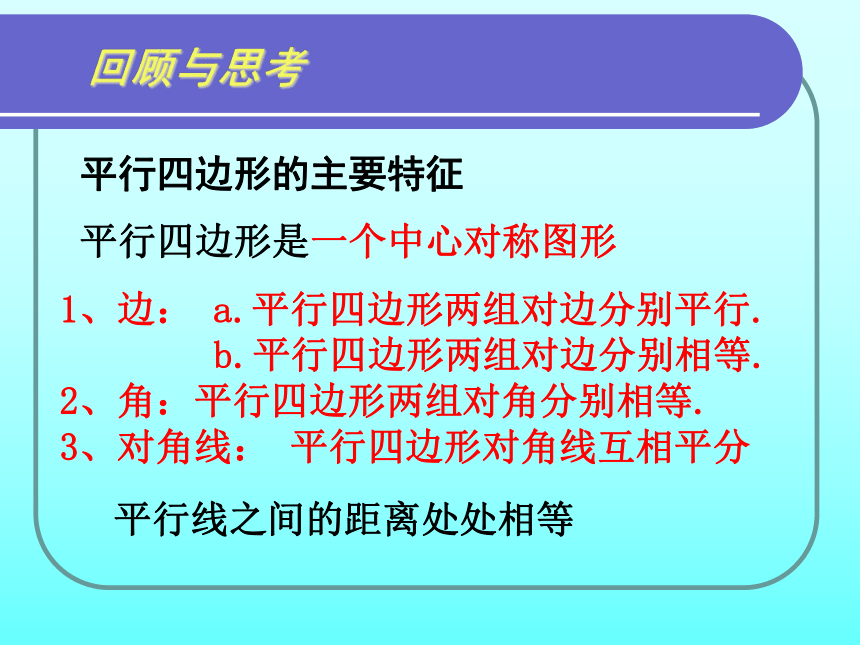 回顾与思考

平行四边形的主要特征

平行四边形是一个中心对称图形

1、边： a.平行四边形两组对边分别平行.
b.平行四边形两组对边分别相等.
2、角：平行四边形两组对角分别相等.
3、对角线： 平行四边形对角线互相平分

平行线之间的距离处处相等